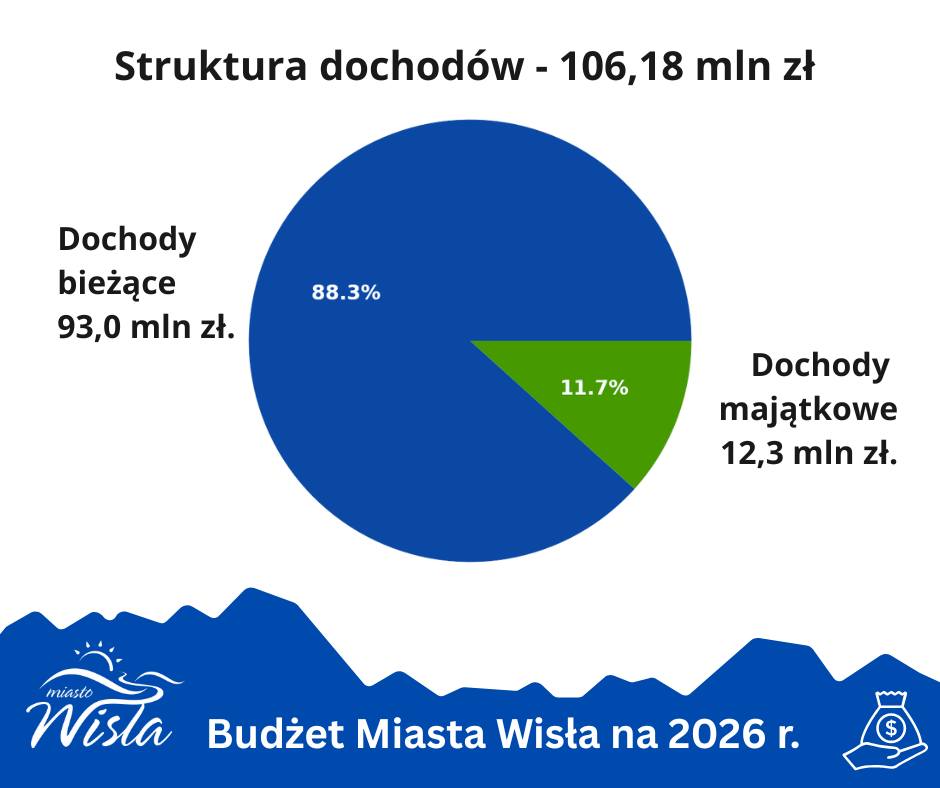 Struktura dochodów - 106,18 mln zł

Dochody bieżące 93,0 mln zł.

88.3%

11.7%

Dochody majątkowe 12,3 mln zł.

miasto Wisła

Budżet Miasta Wisła na 2026 r.

$